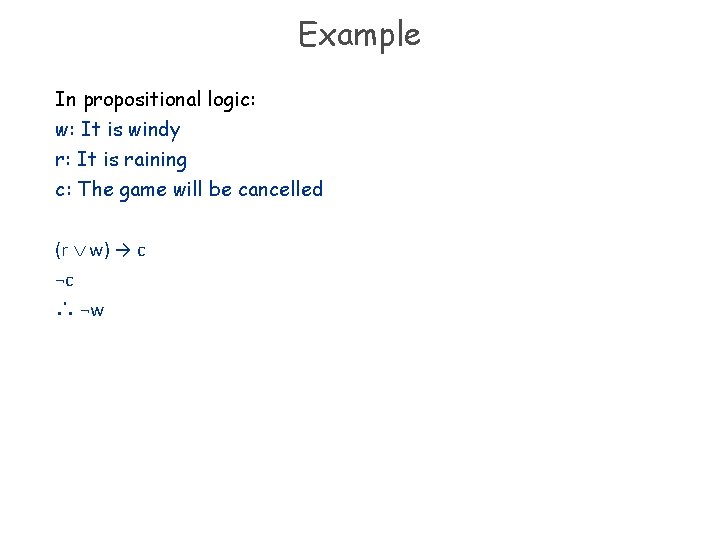 Example

In propositional logic:
w: It is windy
r: It is raining
c: The game will be cancelled

$(r \vee w) \rightarrow c$
$\neg c$
$\therefore \neg w$